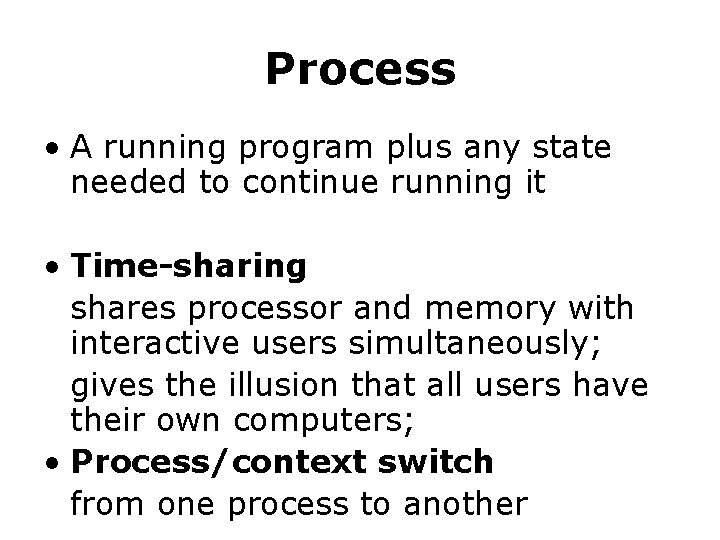 Process

• A running program plus any state needed to continue running it

• Time-sharing

shares processor and memory with interactive users simultaneously;

gives the illusion that all users have their own computers;

• Process/context switch

from one process to another